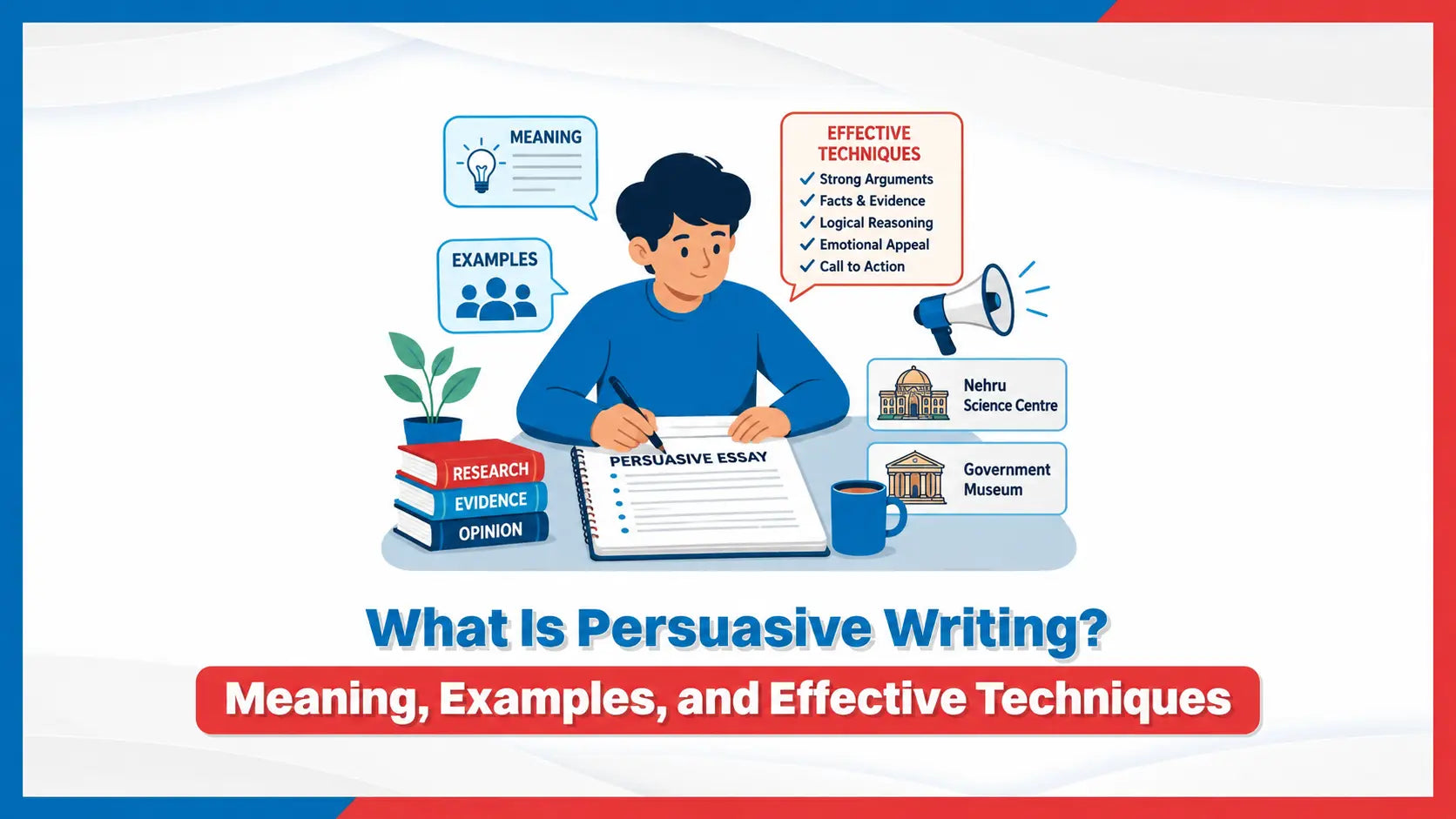 MEANING

EXAMPLES

EFFECTIVE TECHNIQUES
✓ Strong Arguments
✓ Facts & Evidence
✓ Logical Reasoning
✓ Emotional Appeal
✓ Call to Action

Nehru Science Centre

Government Museum

RESEARCH
EVIDENCE
OPINION

PERSUASIVE ESSAY

What Is Persuasive Writing?
Meaning, Examples, and Effective Techniques